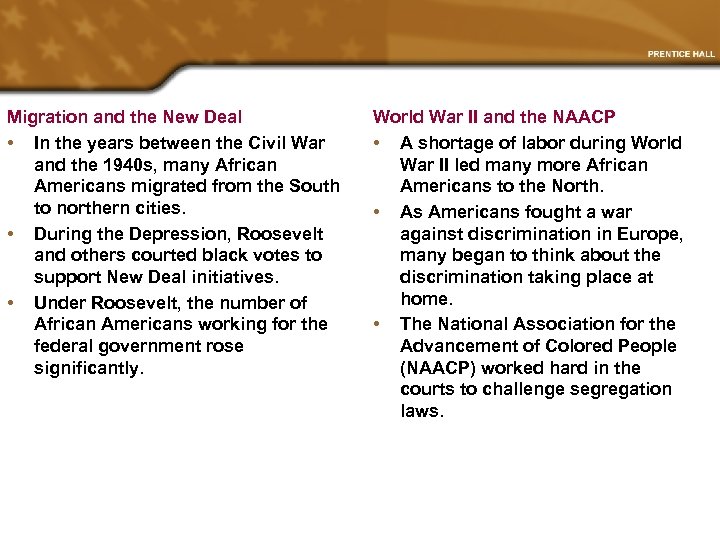 PRENTICE HALL

Migration and the New Deal

• In the years between the Civil War and the 1940s, many African Americans migrated from the South to northern cities.

• During the Depression, Roosevelt and others courted black votes to support New Deal initiatives.

• Under Roosevelt, the number of African Americans working for the federal government rose significantly.

World War II and the NAACP

• A shortage of labor during World War II led many more African Americans to the North.

• As Americans fought a war against discrimination in Europe, many began to think about the discrimination taking place at home.

• The National Association for the Advancement of Colored People (NAACP) worked hard in the courts to challenge segregation laws.